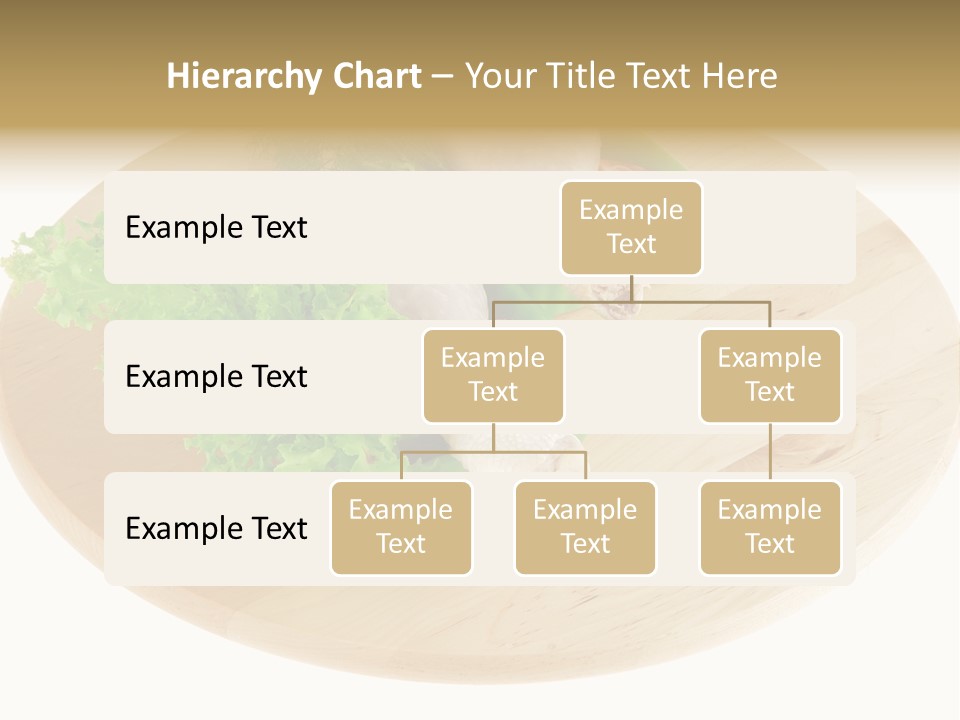 Hierarchy Chart – Your Title Text Here

Example Text

Example Text

Example Text

Example Text

Example Text

Example Text

Example Text

Example Text

Example Text